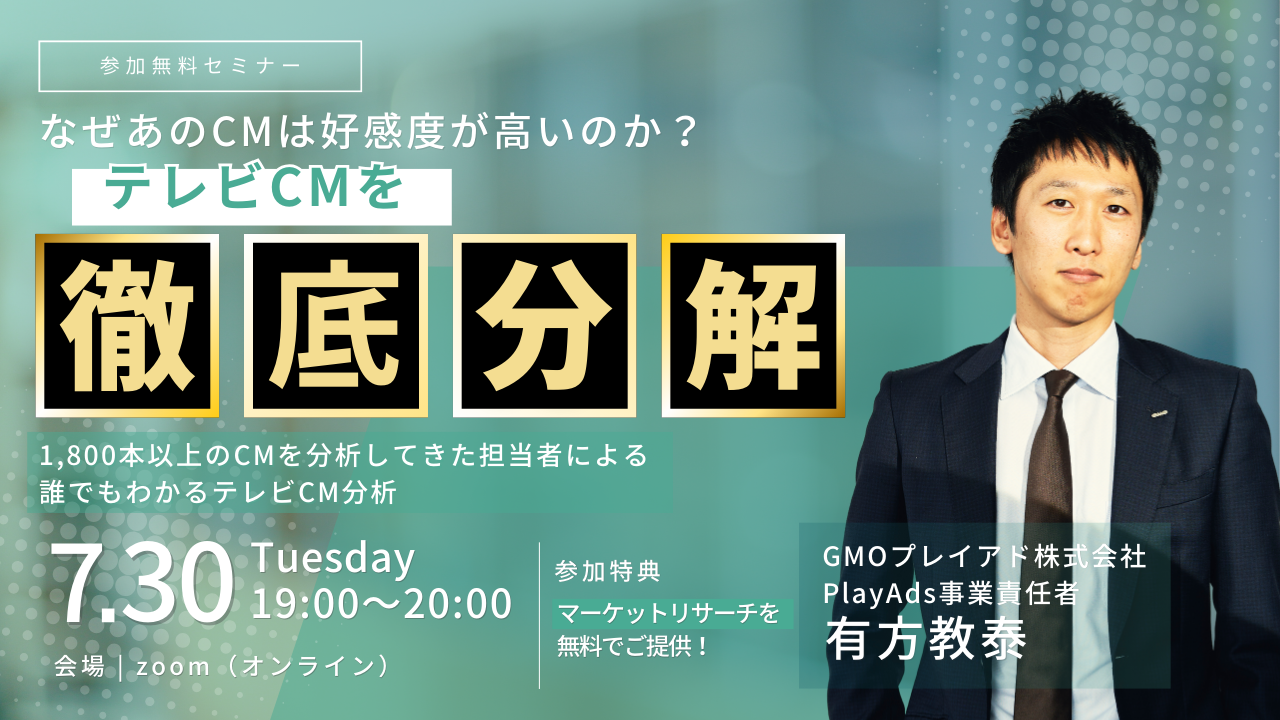 参加無料セミナー

なぜあのCMは好感度が高いのか？

テレビCMを

徹底分解

1,800本以上のCMを分析してきた担当者による
誰でもわかるテレビCM分析

7.30 Tuesday
19:00〜20:00

会場｜zoom（オンライン）

参加特典
マーケットリサーチを
無料でご提供！

GMOプレイアド株式会社
PlayAds事業責任者
有方教泰